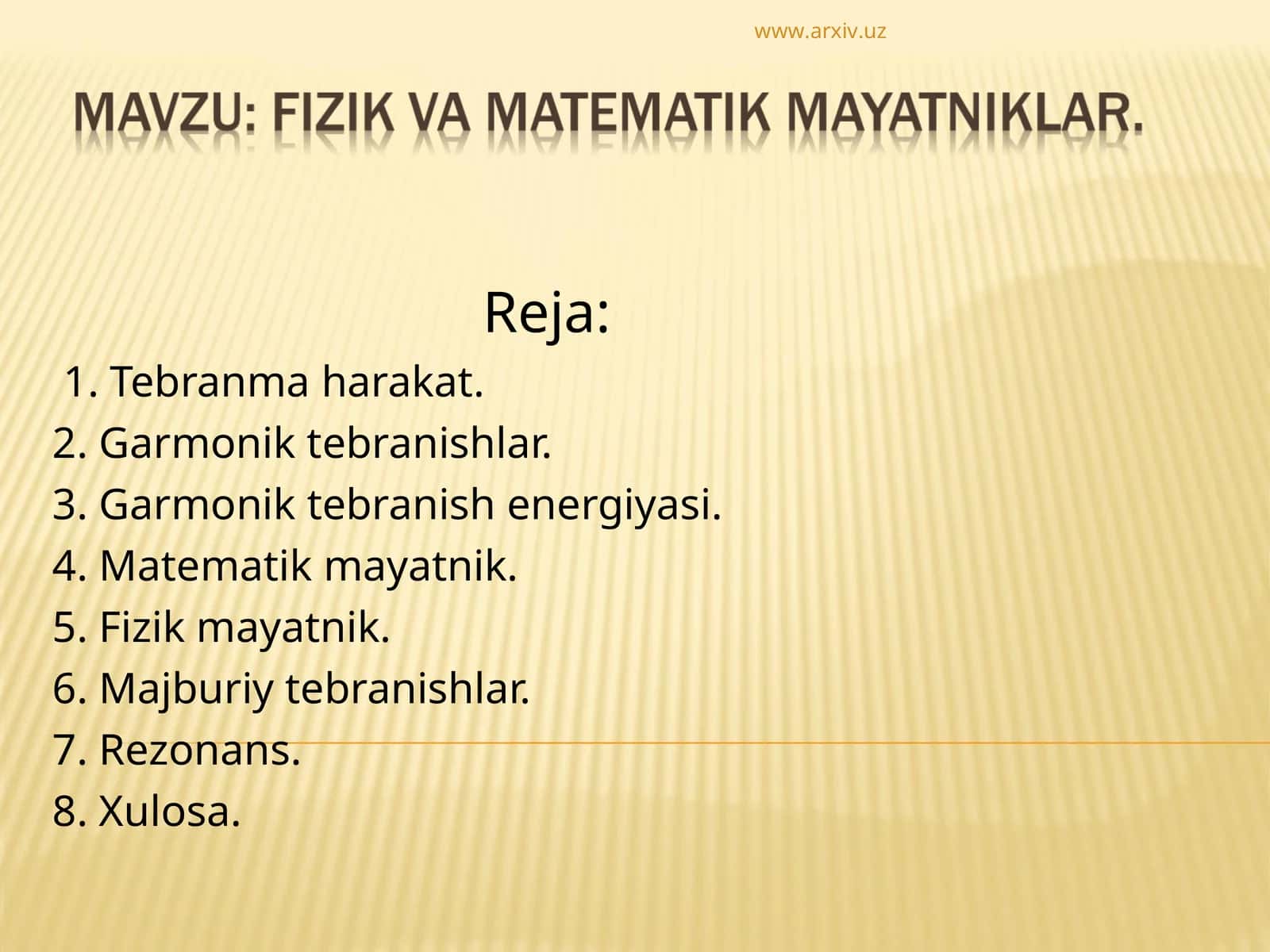 www.arxiv.uz

MAVZU: FIZIK VA MATEMATIK MAYATNIKLAR.

Reja:

1. Tebranma harakat.
2. Garmonik tebranishlar.
3. Garmonik tebranish energiyasi.
4. Matematik mayatnik.
5. Fizik mayatnik.
6. Majburiy tebranishlar.
7. Rezonans.
8. Xulosa.